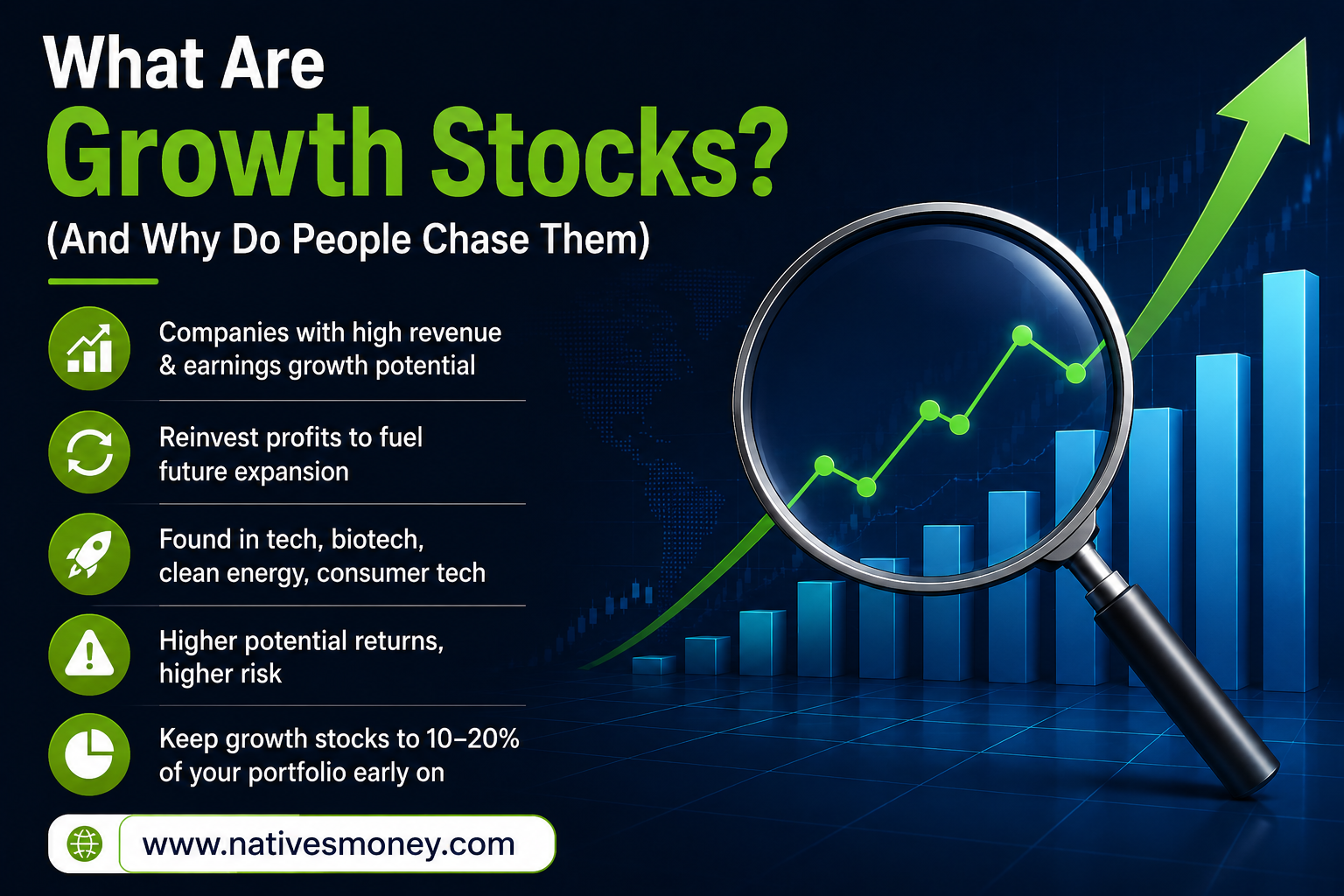 What Are
Growth Stocks?
(And Why Do People Chase Them)

Companies with high revenue & earnings growth potential

Reinvest profits to fuel future expansion

Found in tech, biotech, clean energy, consumer tech

Higher potential returns, higher risk

Keep growth stocks to 10–20% of your portfolio early on

www.nativesmoney.com